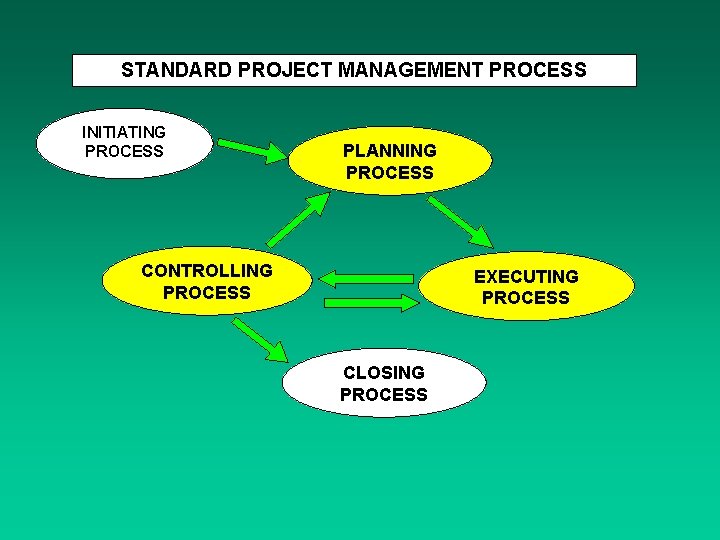 STANDARD PROJECT MANAGEMENT PROCESS

INITIATING PROCESS

PLANNING PROCESS

CONTROLLING PROCESS

EXECUTING PROCESS

CLOSING PROCESS